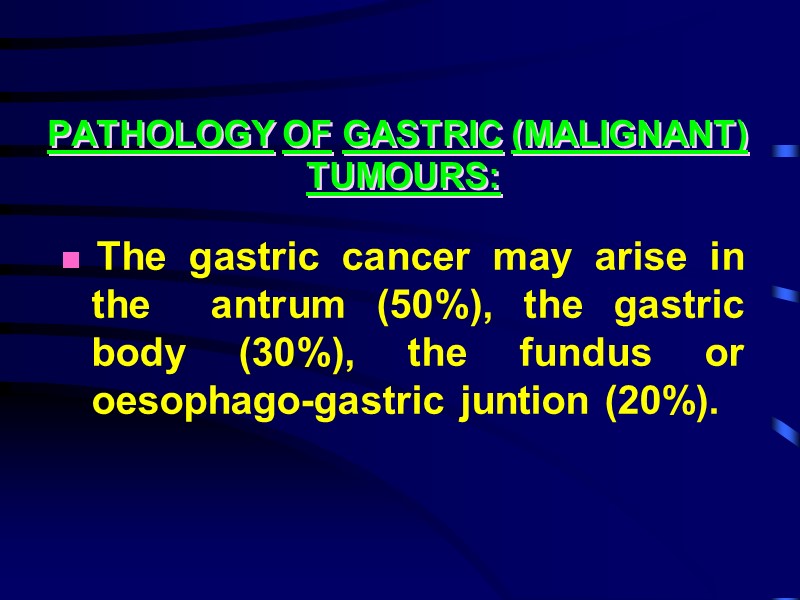 PATHOLOGY OF GASTRIC (MALIGNANT) TUMOURS:

The gastric cancer may arise in the antrum (50%), the gastric body (30%), the fundus or oesophago-gastric juntion (20%).